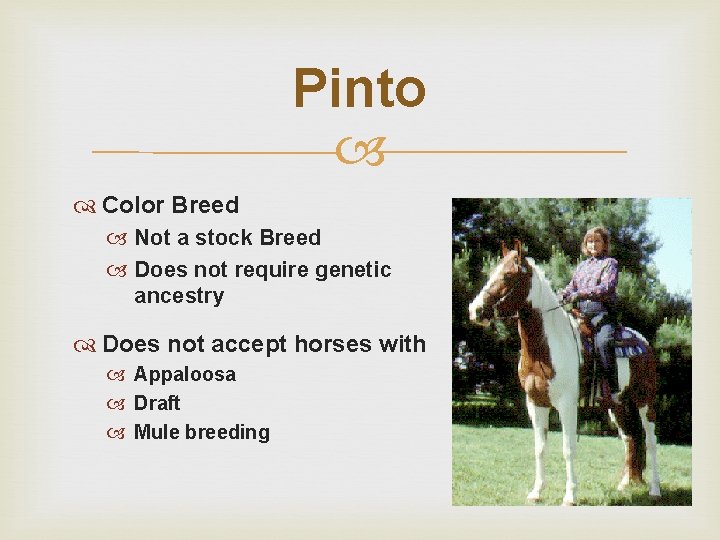 Pinto

Color Breed

Not a stock Breed

Does not require genetic ancestry

Does not accept horses with

Appaloosa

Draft

Mule breeding